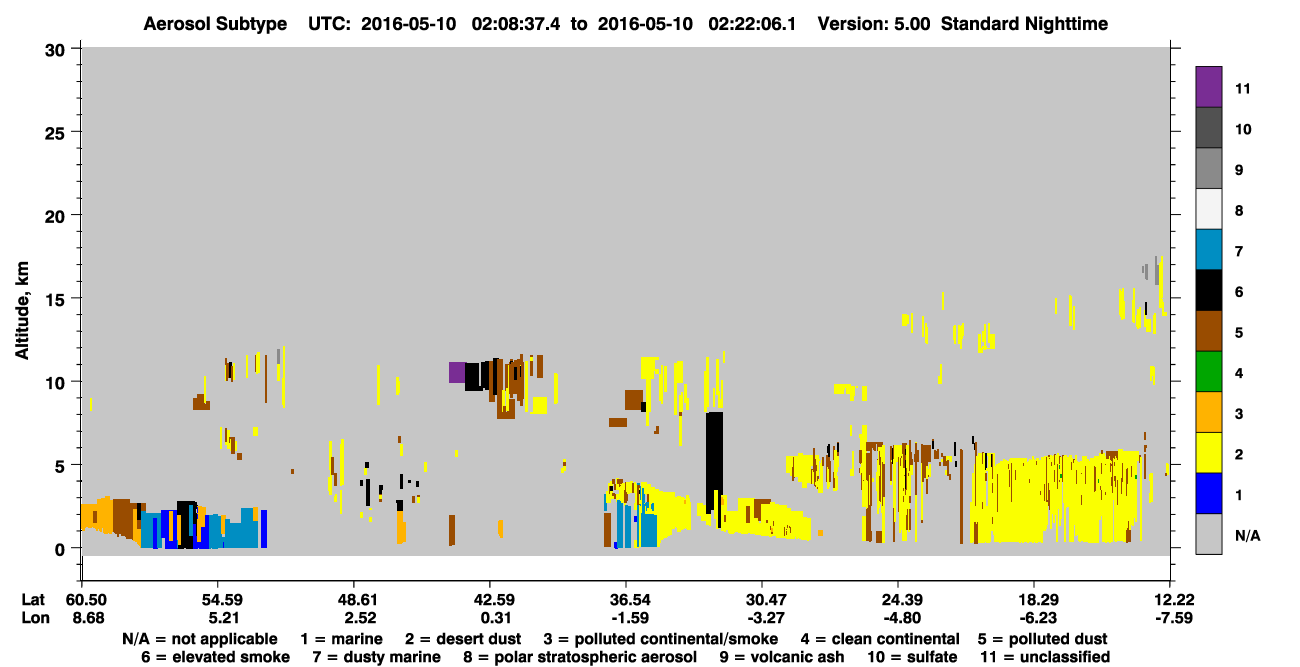 Aerosol Subtype UTC: 2016-05-10 02:08:37.4 to 2016-05-10 02:22:06.1 Version: 5.00 Standard Nighttime

Altitude, km

30
25
20
15
10
5
0

11
10
9
8
7
6
5
4
3
2
1
N/A

| Lat | 60.50 | 54.59 | 48.61 | 42.59 | 36.54 | 30.47 | 24.39 | 18.29 | 12.22 |
|---|---|---|---|---|---|---|---|---|---|
| Lon | 8.68 | 5.21 | 2.52 | 0.31 | -1.59 | -3.27 | -4.80 | -6.23 | -7.59 |

N/A = not applicable 1 = marine 2 = desert dust 3 = polluted continental/smoke 4 = clean continental 5 = polluted dust
6 = elevated smoke 7 = dusty marine 8 = polar stratospheric aerosol 9 = volcanic ash 10 = sulfate 11 = unclassified